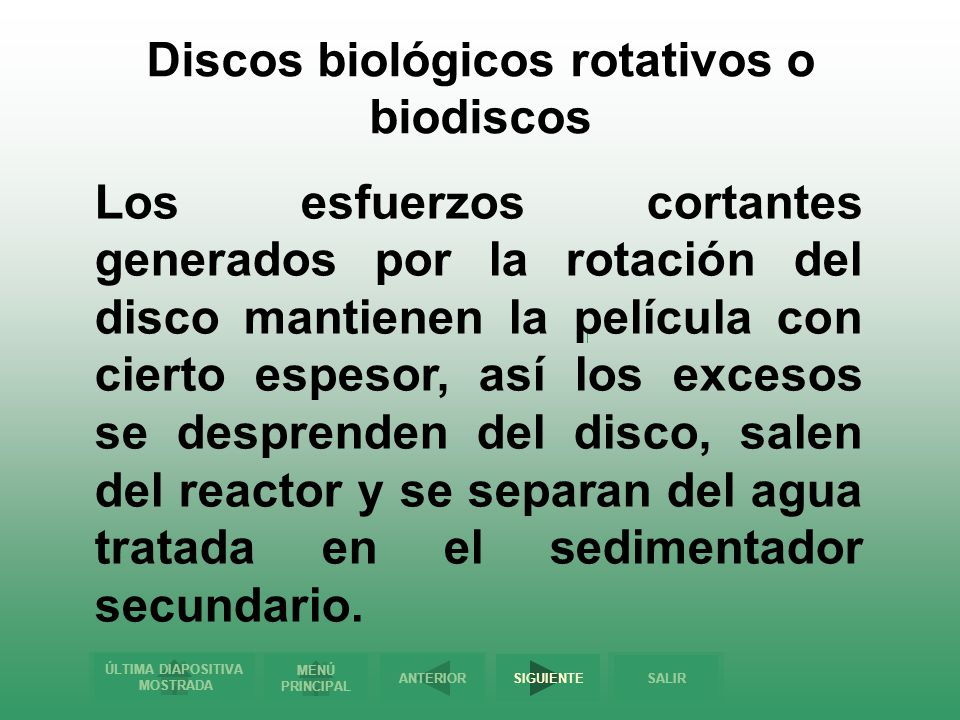 Discos biológicos rotativos o biodiscos

Los esfuerzos cortantes generados por la rotación del disco mantienen la película con cierto espesor, así los excesos se desprenden del disco, salen del reactor y se separan del agua tratada en el sedimentador secundario.

ÚLTIMA DIAPOSITIVA MOSTRADA
MENÚ PRINCIPAL
ANTERIOR
SIGUIENTE
SALIR